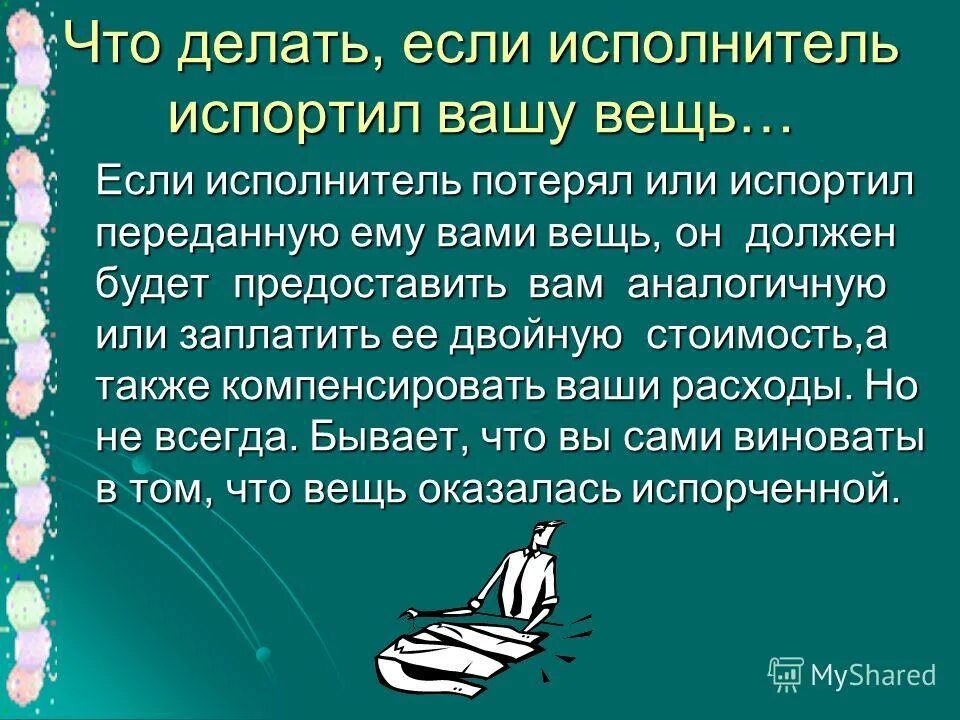 Что делать, если исполнитель испортил вашу вещь…

Если исполнитель потерял или испортил переданную ему вами вещь, он должен будет предоставить вам аналогичную или заплатить ее двойную стоимость,а также компенсировать ваши расходы. Но не всегда. Бывает, что вы сами виноваты в том, что вещь оказалась испорченной.

MyShared